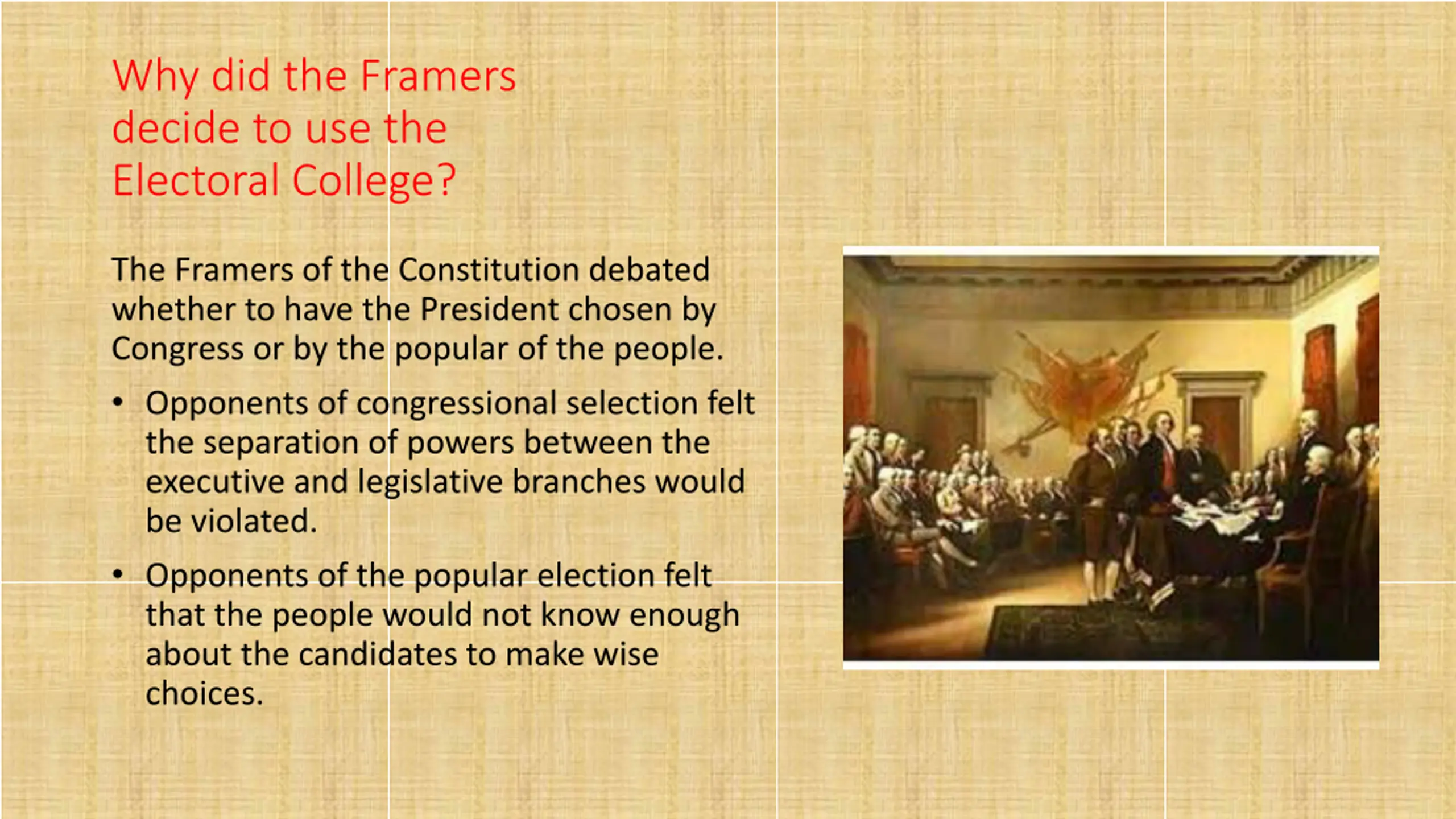 Why did the Framers decide to use the Electoral College?

The Framers of the Constitution debated whether to have the President chosen by Congress or by the popular of the people.

• Opponents of congressional selection felt the separation of powers between the executive and legislative branches would be violated.

• Opponents of the popular election felt that the people would not know enough about the candidates to make wise choices.